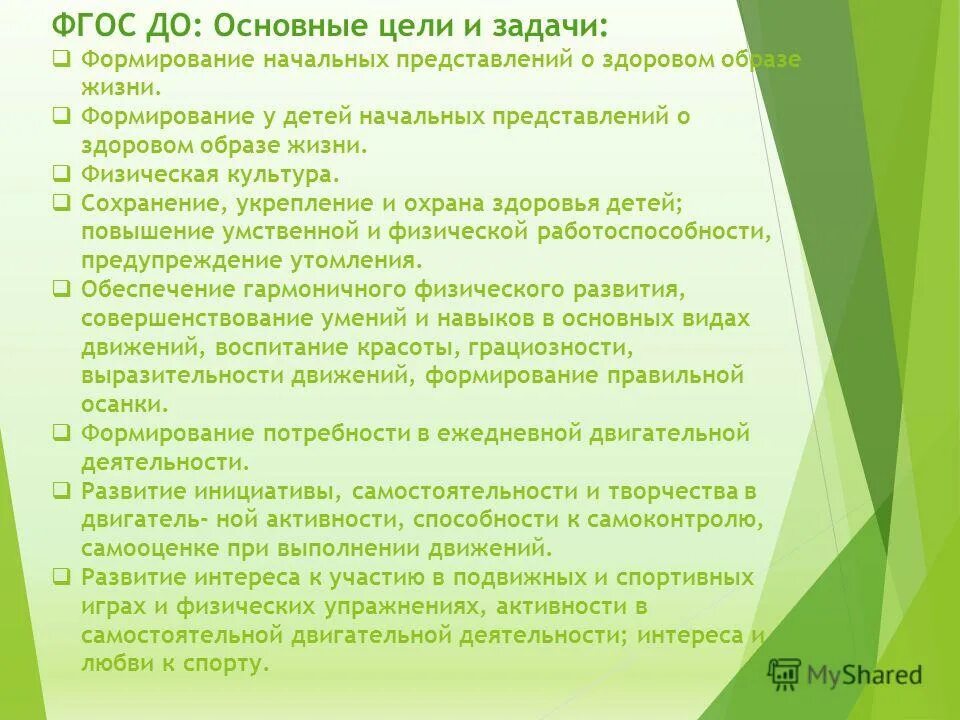 ФГОС ДО: Основные цели и задачи:

❑ Формирование начальных представлений о здоровом образе жизни.

❑ Формирование у детей начальных представлений о здоровом образе жизни.

❑ Физическая культура.

❑ Сохранение, укрепление и охрана здоровья детей; повышение умственной и физической работоспособности, предупреждение утомления.

❑ Обеспечение гармоничного физического развития, совершенствование умений и навыков в основных видах движений, воспитание красоты, грациозности, выразительности движений, формирование правильной осанки.

❑ Формирование потребности в ежедневной двигательной деятельности.

❑ Развитие инициативы, самостоятельности и творчества в двигатель- ной активности, способности к самоконтролю, самооценке при выполнении движений.

❑ Развитие интереса к участию в подвижных и спортивных играх и физических упражнениях, активности в самостоятельной двигательной деятельности; интереса и любви к спорту.

MyShared